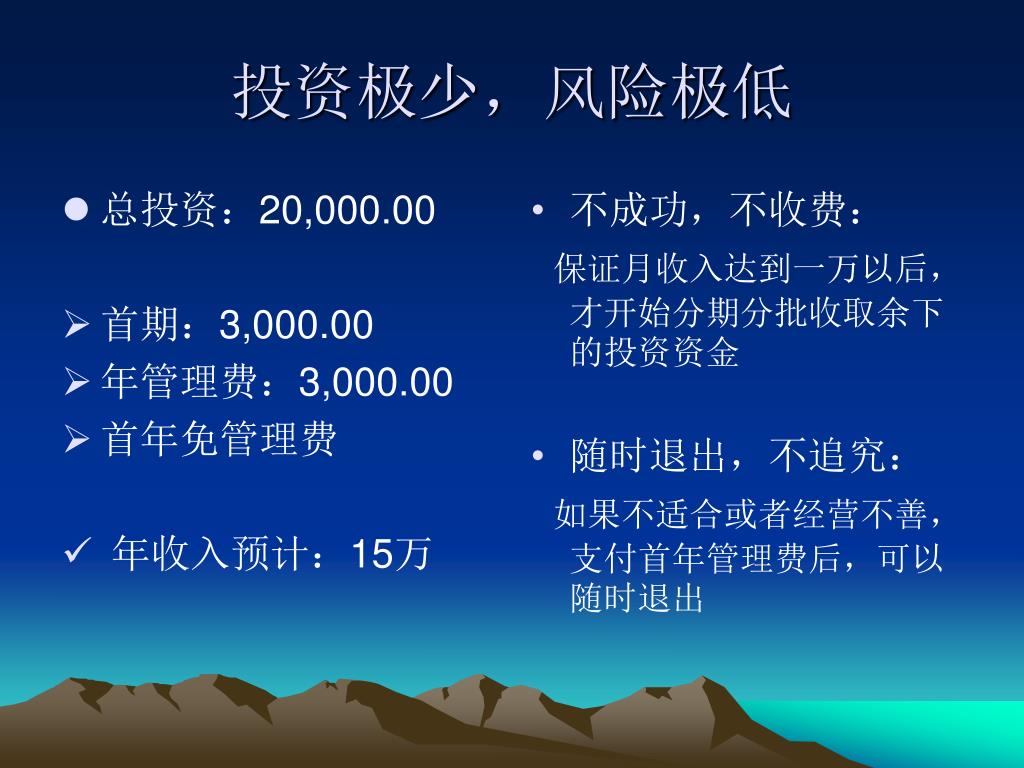 投资极少，风险极低

● 总投资：20,000.00

➢ 首期：3,000.00
➢ 年管理费：3,000.00
➢ 首年免管理费

✓ 年收入预计：15万

• 不成功，不收费：

保证月收入达到一万以后，才开始分期分批收取余下的投资资金

• 随时退出，不追究：

如果不适合或者经营不善，支付首年管理费后，可以随时退出